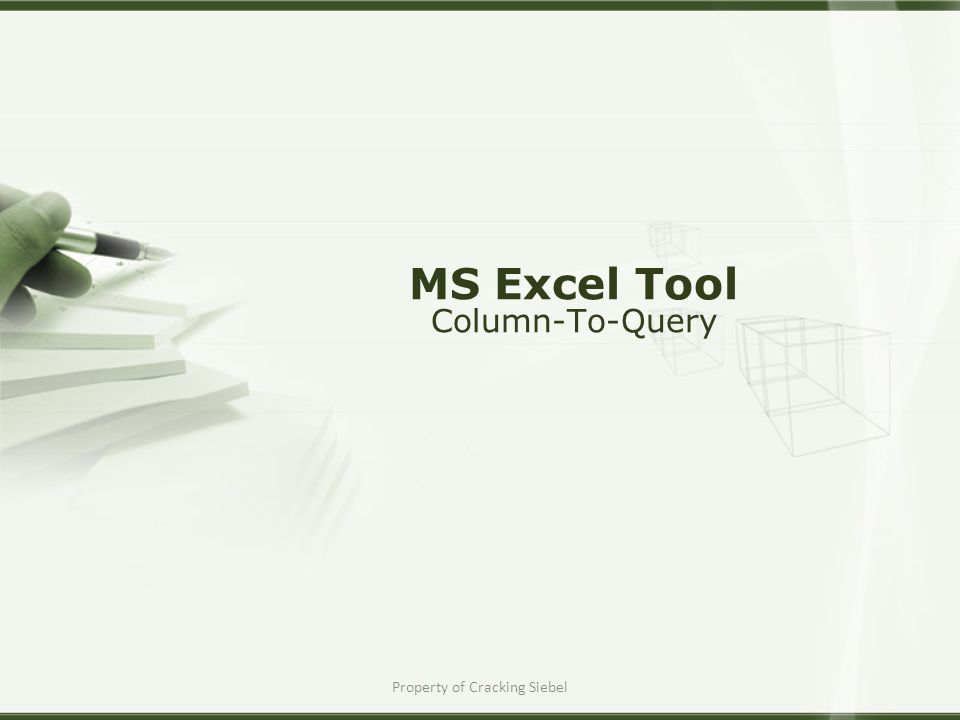 MS Excel Tool
Column-To-Query

Property of Cracking Siebel